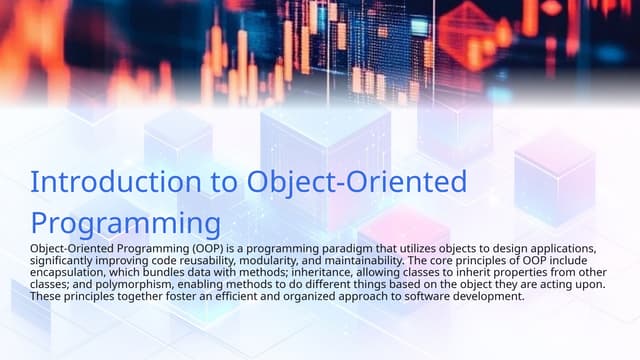 Introduction to Object-Oriented Programming

Object-Oriented Programming (OOP) is a programming paradigm that utilizes objects to design applications, significantly improving code reusability, modularity, and maintainability. The core principles of OOP include encapsulation, which bundles data with methods; inheritance, allowing classes to inherit properties from other classes; and polymorphism, enabling methods to do different things based on the object they are acting upon. These principles together foster an efficient and organized approach to software development.